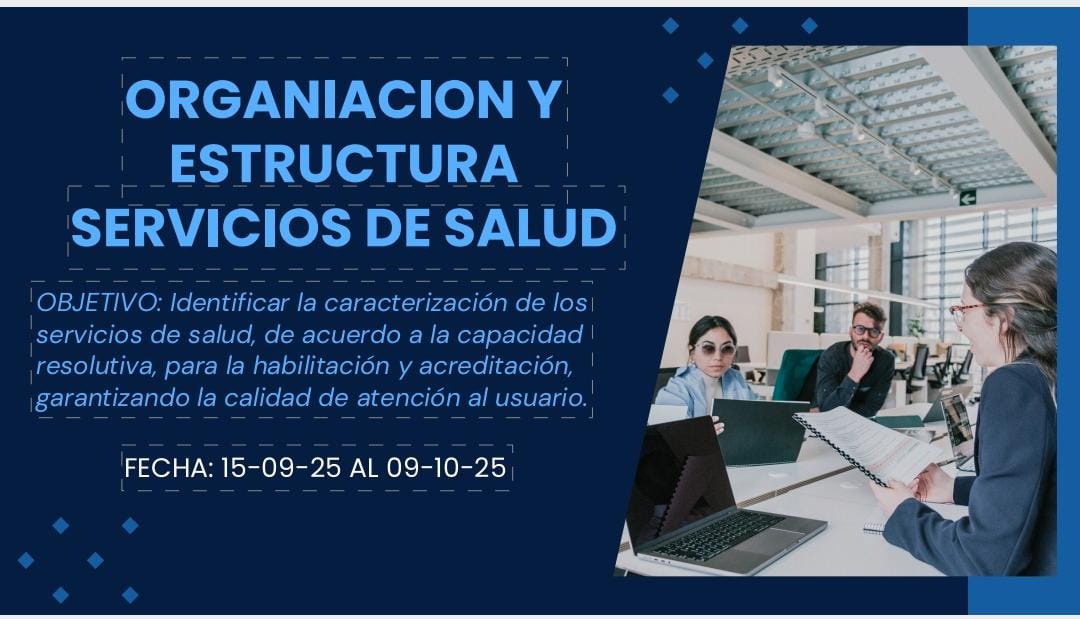 ORGANIACION Y ESTRUCTURA SERVICIOS DE SALUD

OBJETIVO: Identificar la caracterización de los servicios de salud, de acuerdo a la capacidad resolutiva, para la habilitación y acreditación, garantizando la calidad de atención al usuario.

FECHA: 15-09-25 AL 09-10-25